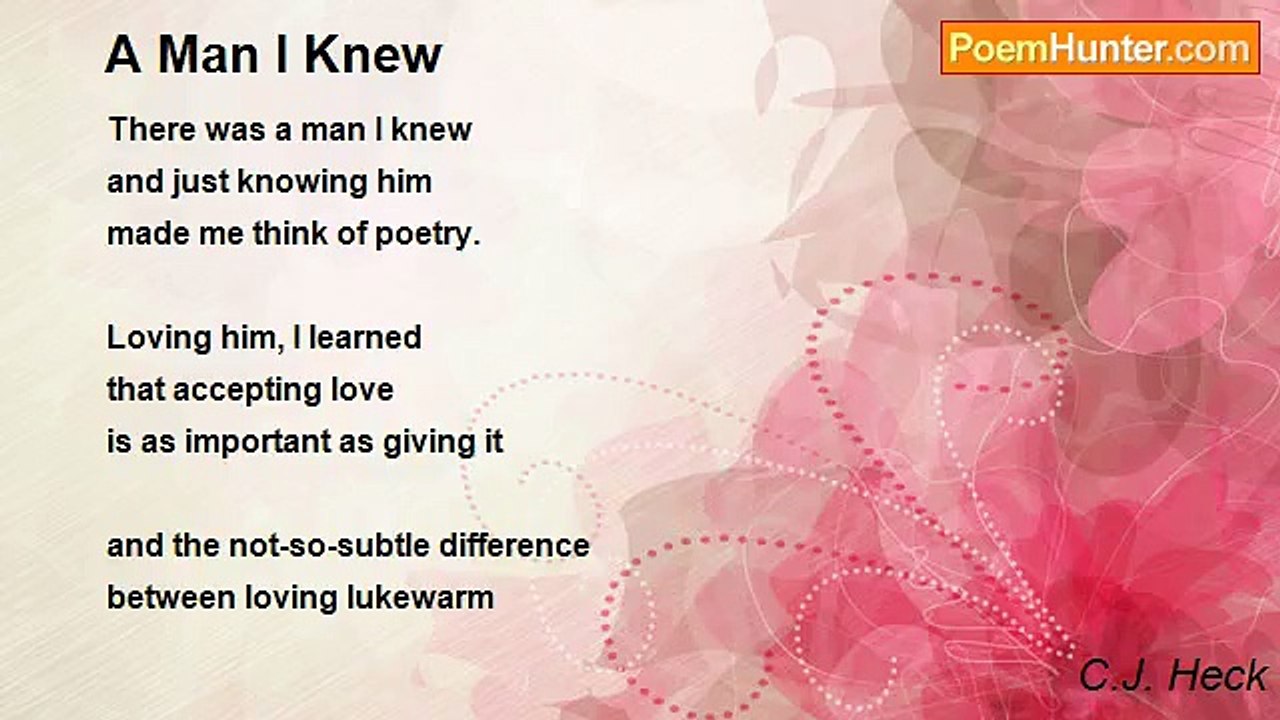 A Man I Knew

PoemHunter.com

There was a man I knew
and just knowing him
made me think of poetry.

Loving him, I learned
that accepting love
is as important as giving it

and the not-so-subtle difference
between loving lukewarm

C.J. Heck